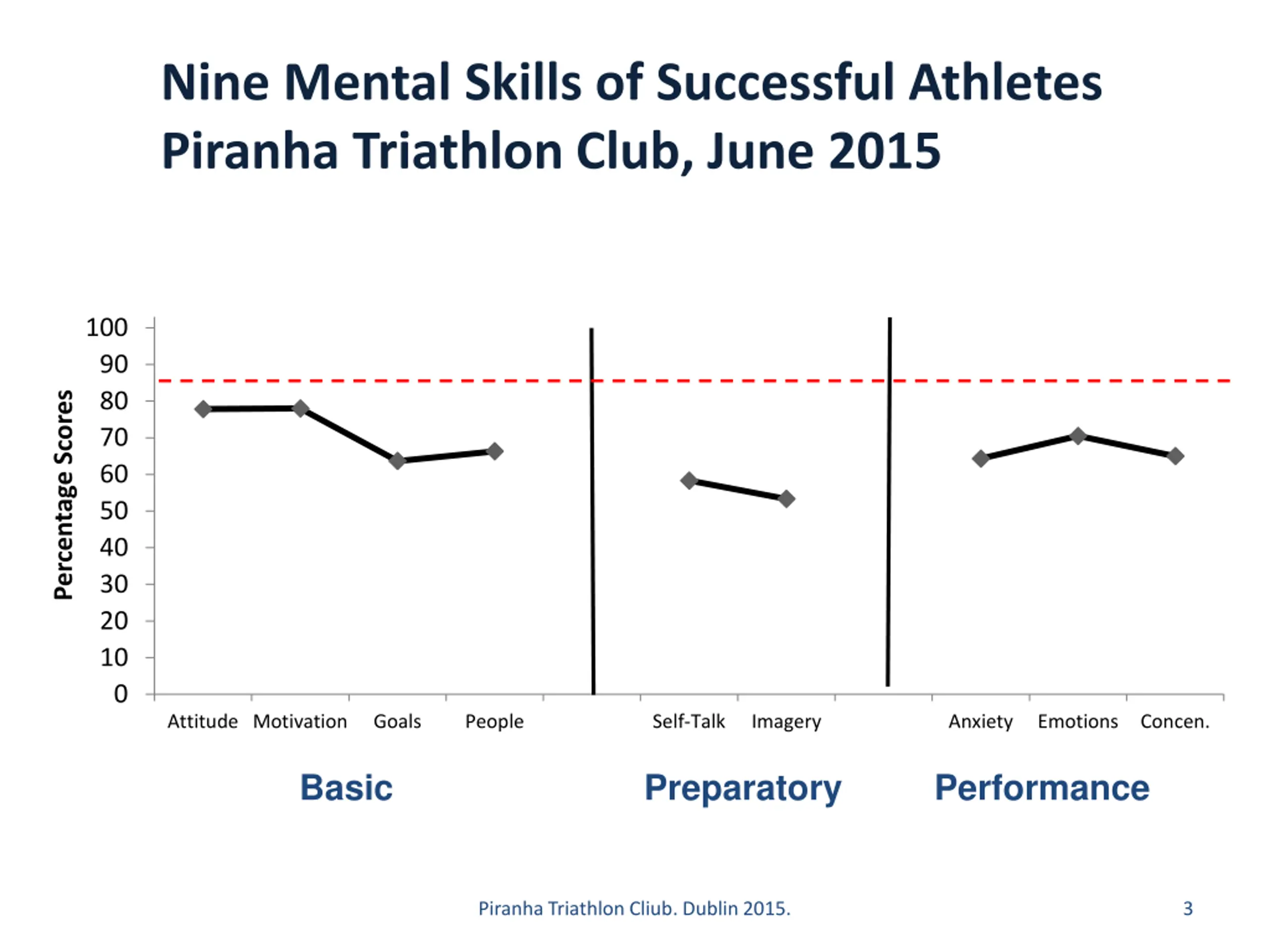 Nine Mental Skills of Successful Athletes
Piranha Triathlon Club, June 2015

Percentage Scores

100
90
80
70
60
50
40
30
20
10
0

Attitude Motivation Goals People Self-Talk Imagery Anxiety Emotions Concen.

Basic Preparatory Performance

Piranha Triathlon Cliub. Dublin 2015.

3